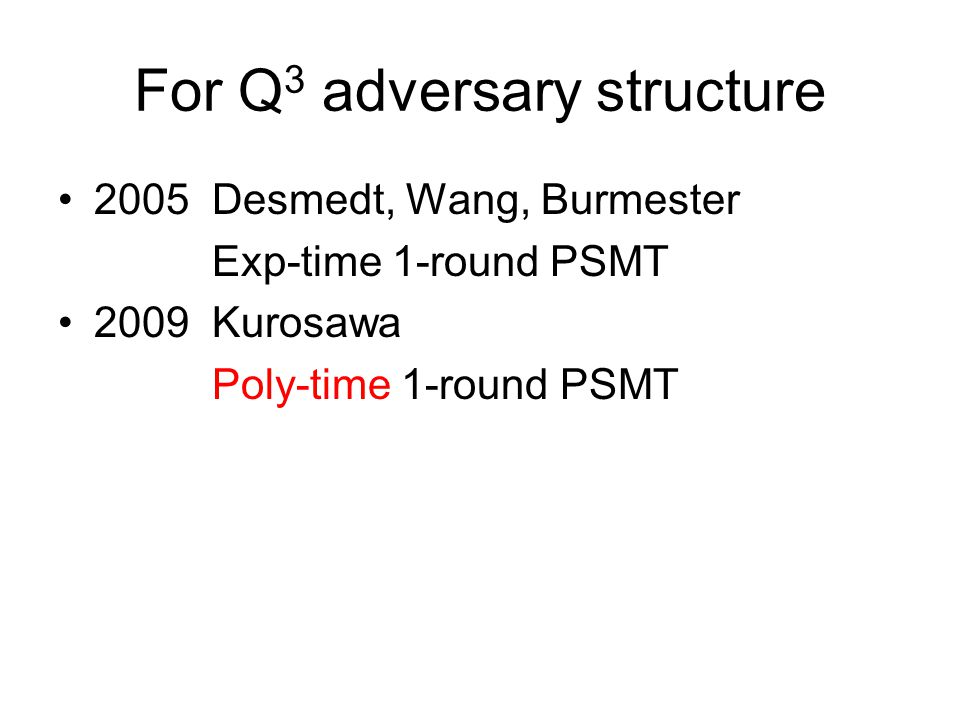 For $Q^3$ adversary structure

• 2005 Desmedt, Wang, Burmester
Exp-time 1-round PSMT

• 2009 Kurosawa
Poly-time 1-round PSMT